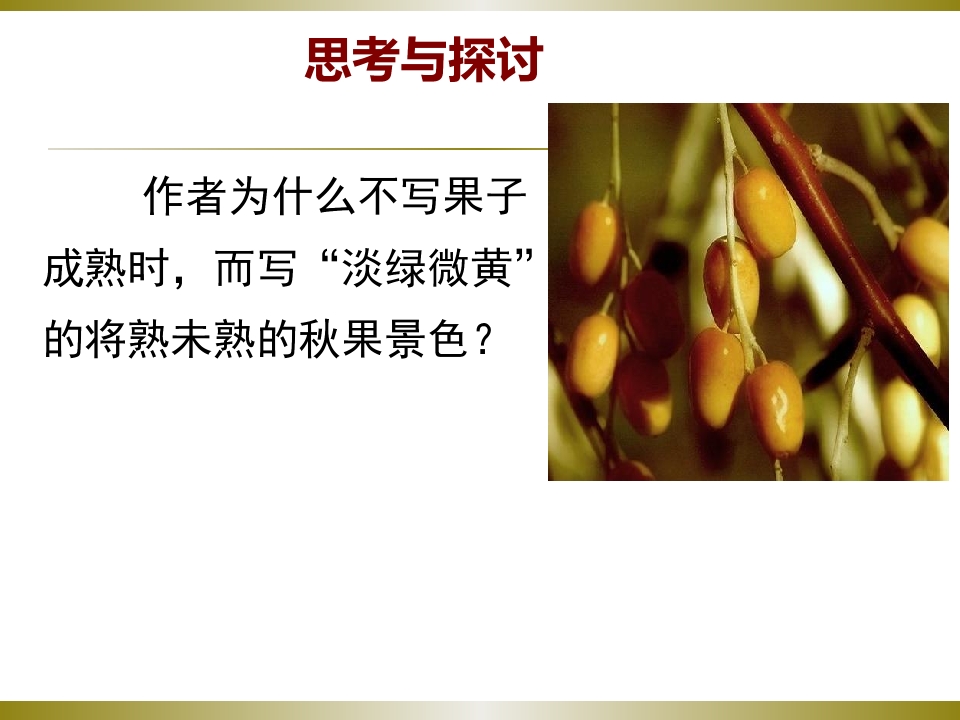 思考与探讨

作者为什么不写果子成熟时，而写“淡绿微黄”的将熟未熟的秋果景色？